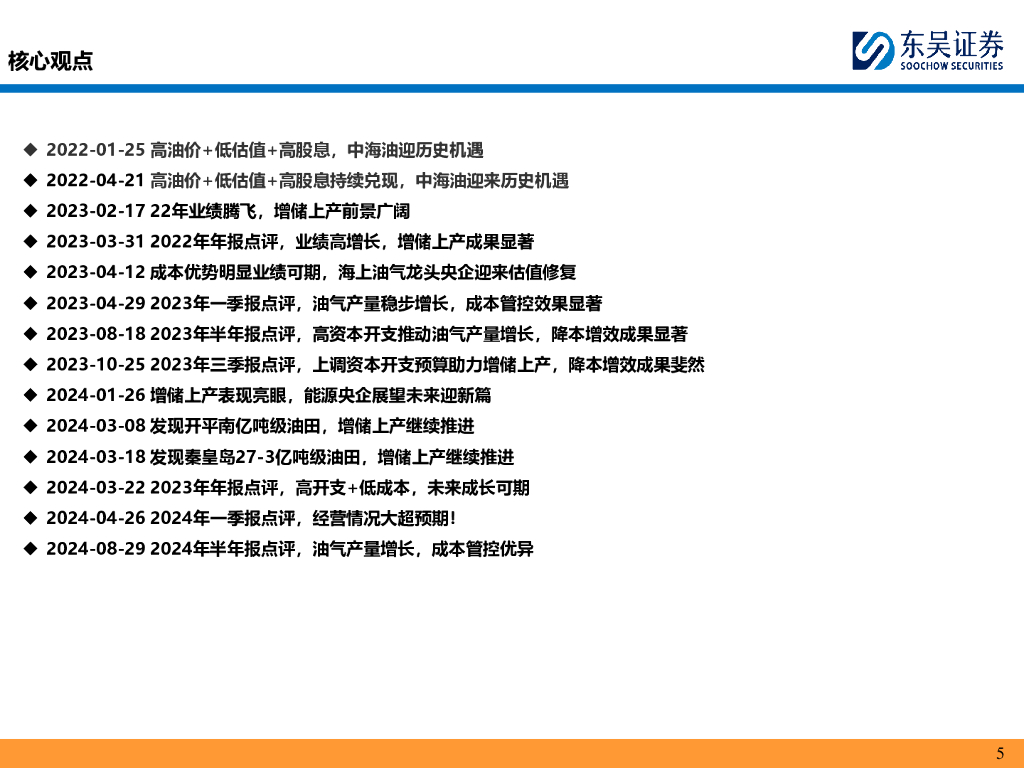 核心观点

东吴证券
SOOCHOW SECURITIES

◆ 2022-01-25 高油价+低估值+高股息，中海油迎历史机遇
◆ 2022-04-21 高油价+低估值+高股息持续兑现，中海油迎来历史机遇
◆ 2023-02-17 22年业绩腾飞，增储上产前景广阔
◆ 2023-03-31 2022年年报点评，业绩高增长，增储上产成果显著
◆ 2023-04-12 成本优势明显业绩可期，海上油气龙头央企迎来估值修复
◆ 2023-04-29 2023年一季报点评，油气产量稳步增长，成本管控效果显著
◆ 2023-08-18 2023年半年报点评，高资本开支推动油气产量增长，降本增效成果显著
◆ 2023-10-25 2023年三季报点评，上调资本开支预算助力增储上产，降本增效成果斐然
◆ 2024-01-26 增储上产表现亮眼，能源央企展望未来迎新篇
◆ 2024-03-08 发现开平南亿吨级油田，增储上产继续推进
◆ 2024-03-18 发现秦皇岛27-3亿吨级油田，增储上产继续推进
◆ 2024-03-22 2023年年报点评，高开支+低成本，未来成长可期
◆ 2024-04-26 2024年一季报点评，经营情况大超预期！
◆ 2024-08-29 2024年半年报点评，油气产量增长，成本管控优异

5